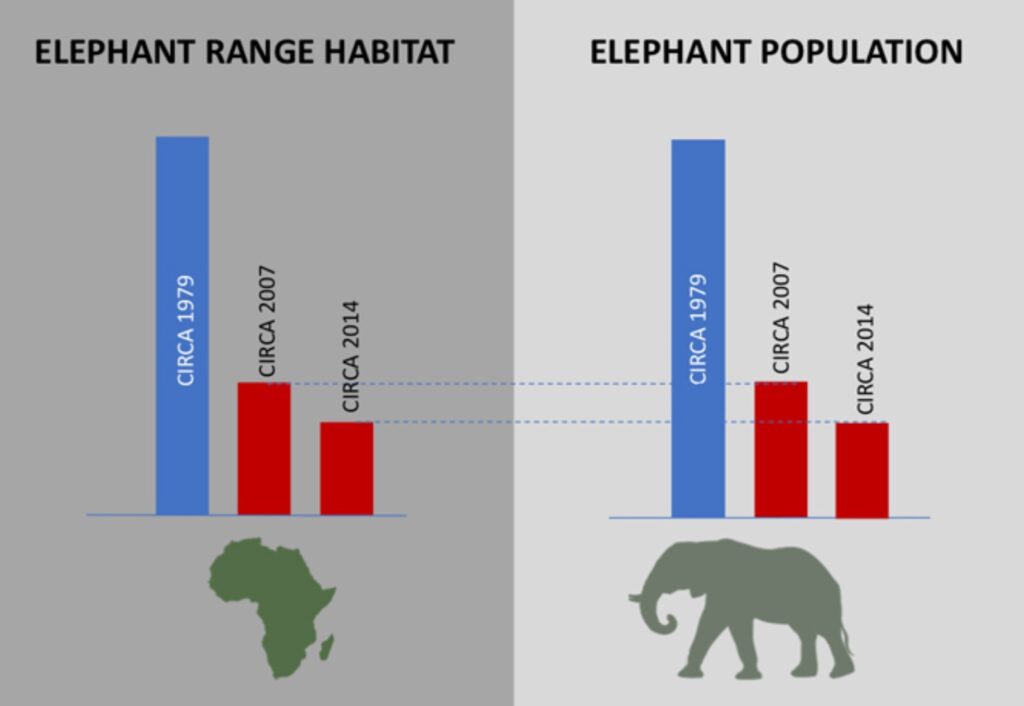 ELEPHANT RANGE HABITAT

CIRCA 1979

CIRCA 2007

CIRCA 2014

ELEPHANT POPULATION

CIRCA 1979

CIRCA 2007

CIRCA 2014